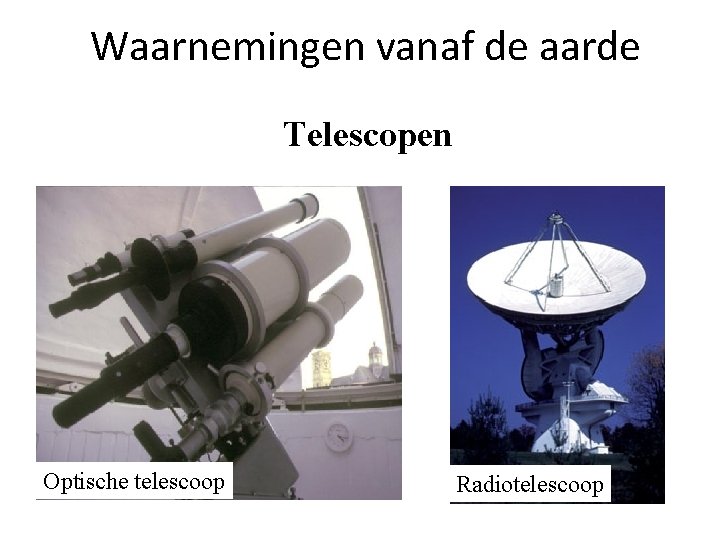 Waarnemingen vanaf de aarde

Telescopen

Optische telescoop

Radiotelescoop